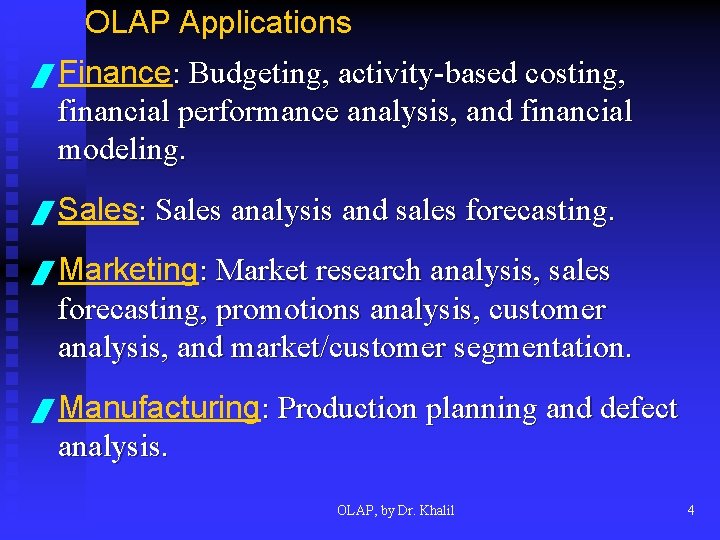 OLAP Applications

Finance: Budgeting, activity-based costing, financial performance analysis, and financial modeling.

Sales: Sales analysis and sales forecasting.

Marketing: Market research analysis, sales forecasting, promotions analysis, customer analysis, and market/customer segmentation.

Manufacturing: Production planning and defect analysis.

OLAP, by Dr. Khalil

4